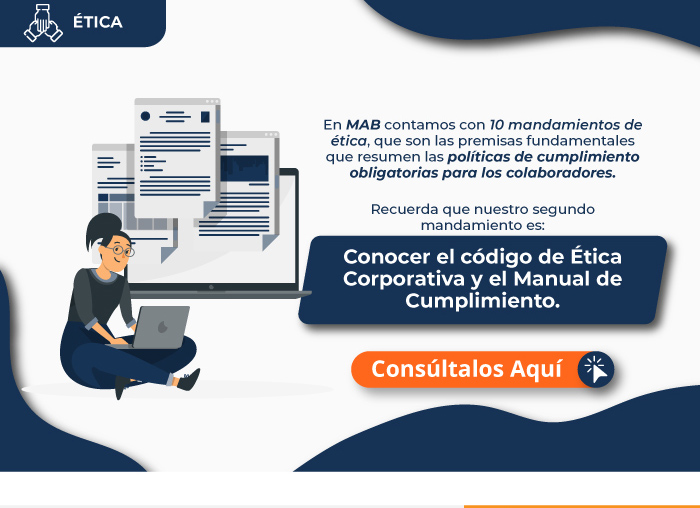 ÉTICA

En MAB contamos con 10 mandamientos de ética, que son las premisas fundamentales que resumen las políticas de cumplimiento obligatorias para los colaboradores.

Recuerda que nuestro segundo mandamiento es:

Conocer el código de Ética Corporativa y el Manual de Cumplimiento.

Consúltalos Aquí